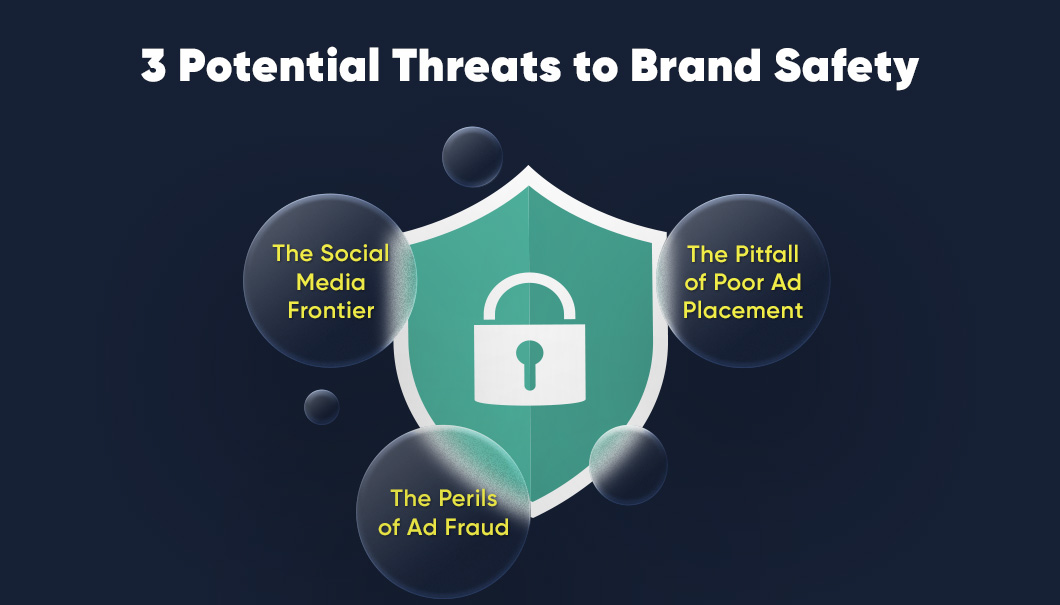 3 Potential Threats to Brand Safety

The Social Media Frontier

The Pitfall of Poor Ad Placement

The Perils of Ad Fraud